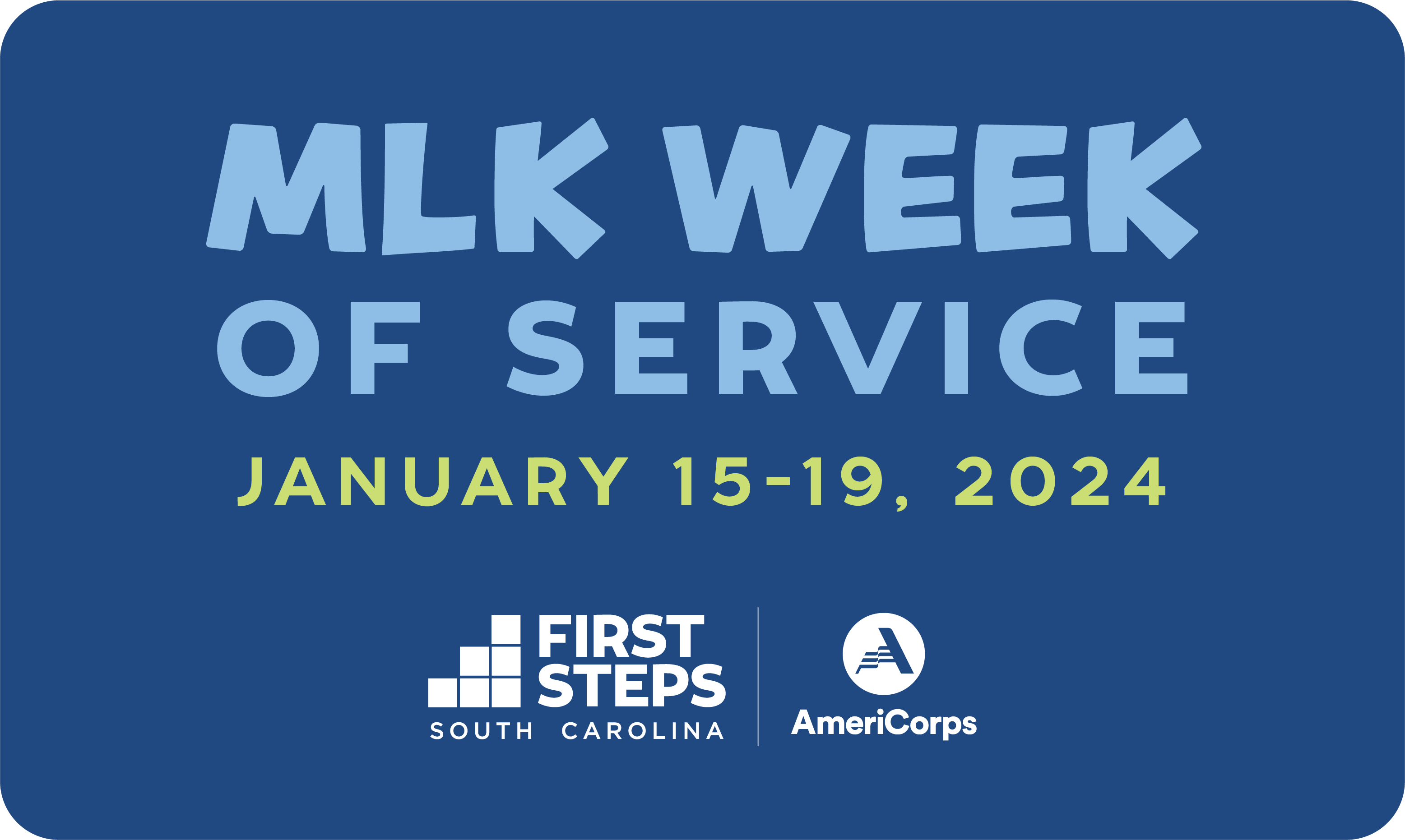 MLK WEEK OF SERVICE

JANUARY 15-19, 2024

FIRST STEPS
SOUTH CAROLINA

AmeriCorps